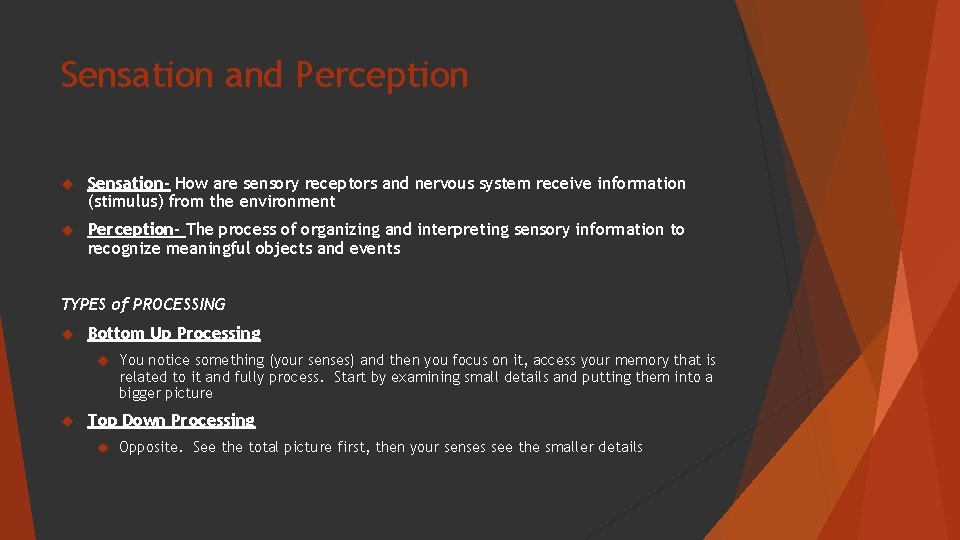 Sensation and Perception

Sensation- How are sensory receptors and nervous system receive information (stimulus) from the environment

Perception- The process of organizing and interpreting sensory information to recognize meaningful objects and events

TYPES of PROCESSING

Bottom Up Processing

You notice something (your senses) and then you focus on it, access your memory that is related to it and fully process. Start by examining small details and putting them into a bigger picture

Top Down Processing

Opposite. See the total picture first, then your senses see the smaller details